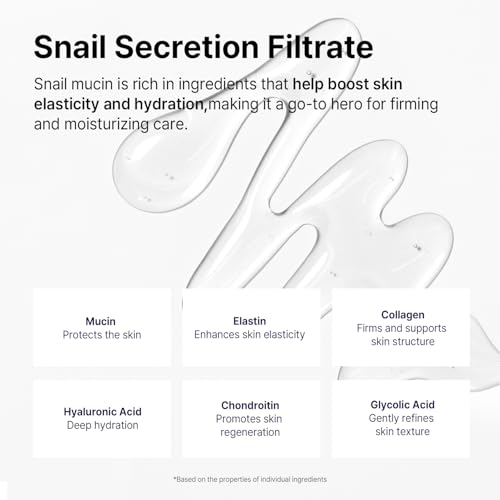 Snail Secretion Filtrate

Snail mucin is rich in ingredients that help boost skin elasticity and hydration,making it a go-to hero for firming and moisturizing care.

Mucin
Protects the skin

Elastin
Enhances skin elasticity

Collagen
Firms and supports skin structure

Hyaluronic Acid
Deep hydration

Chondroitin
Promotes skin regeneration

Glycolic Acid
Gently refines skin texture

*Based on the properties of individual ingredients